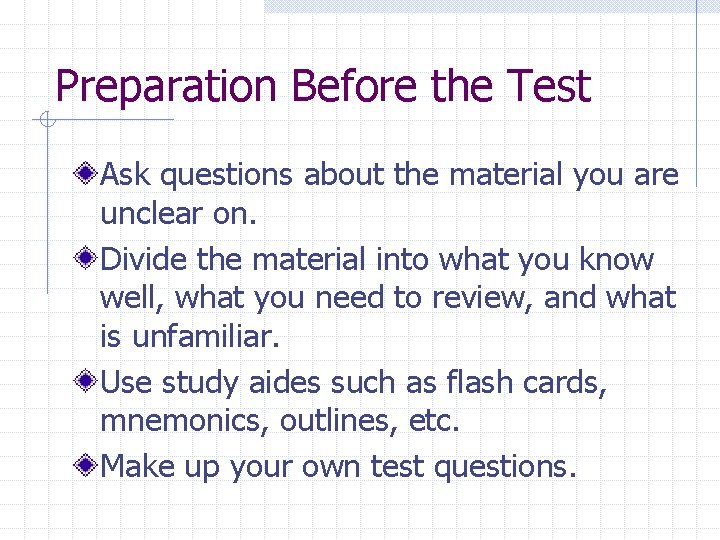 Preparation Before the Test

Ask questions about the material you are unclear on.

Divide the material into what you know well, what you need to review, and what is unfamiliar.

Use study aides such as flash cards, mnemonics, outlines, etc.

Make up your own test questions.